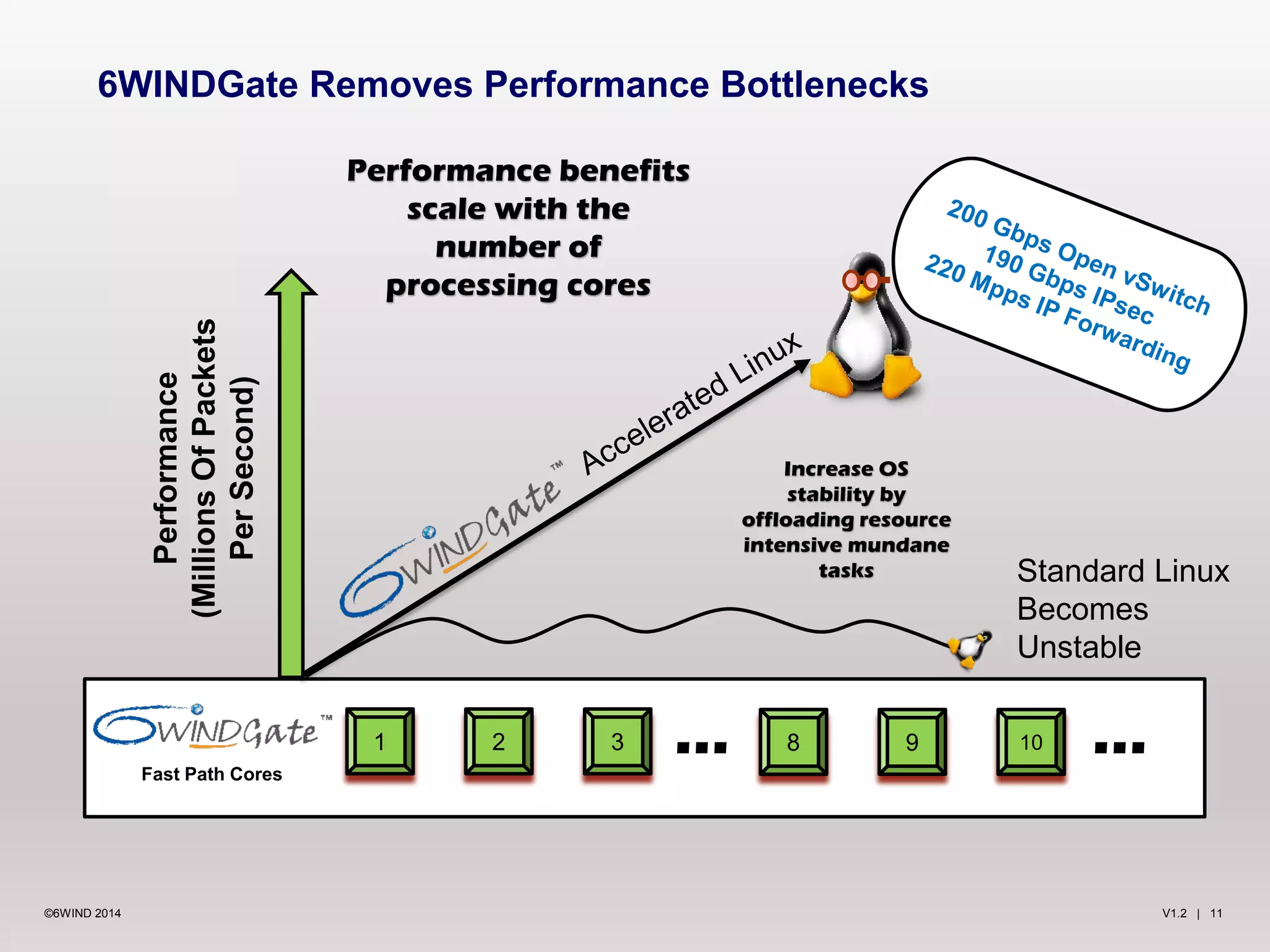 6WINDGate Removes Performance Bottlenecks

Performance benefits scale with the number of processing cores

200 Gbps Open vSwitch
190 Gbps IPsec
220 Mpps IP Forwarding

Performance (Millions Of Packets Per Second)

6WINDGate™ Accelerated Linux

Increase OS stability by offloading resource intensive mundane tasks

Standard Linux Becomes Unstable

6WINDGate™
Fast Path Cores

1 2 3 ... 8 9 10 ...

©6WIND 2014

V1.2 | 11